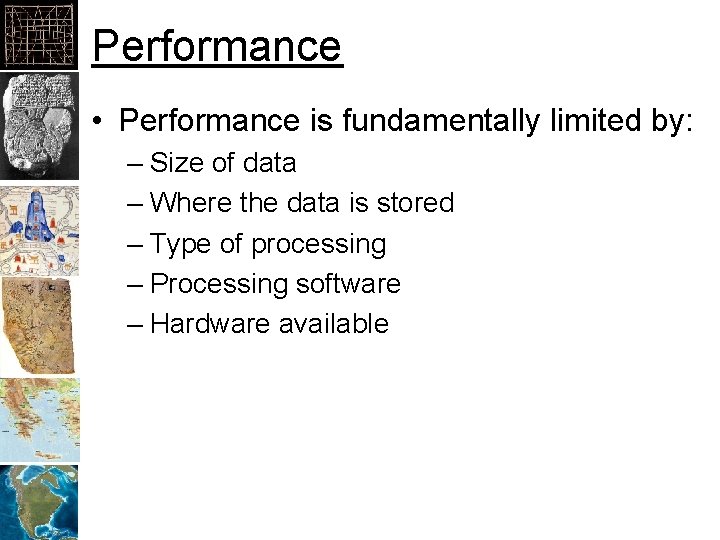 Performance

• Performance is fundamentally limited by:
  – Size of data
  – Where the data is stored
  – Type of processing
  – Processing software
  – Hardware available